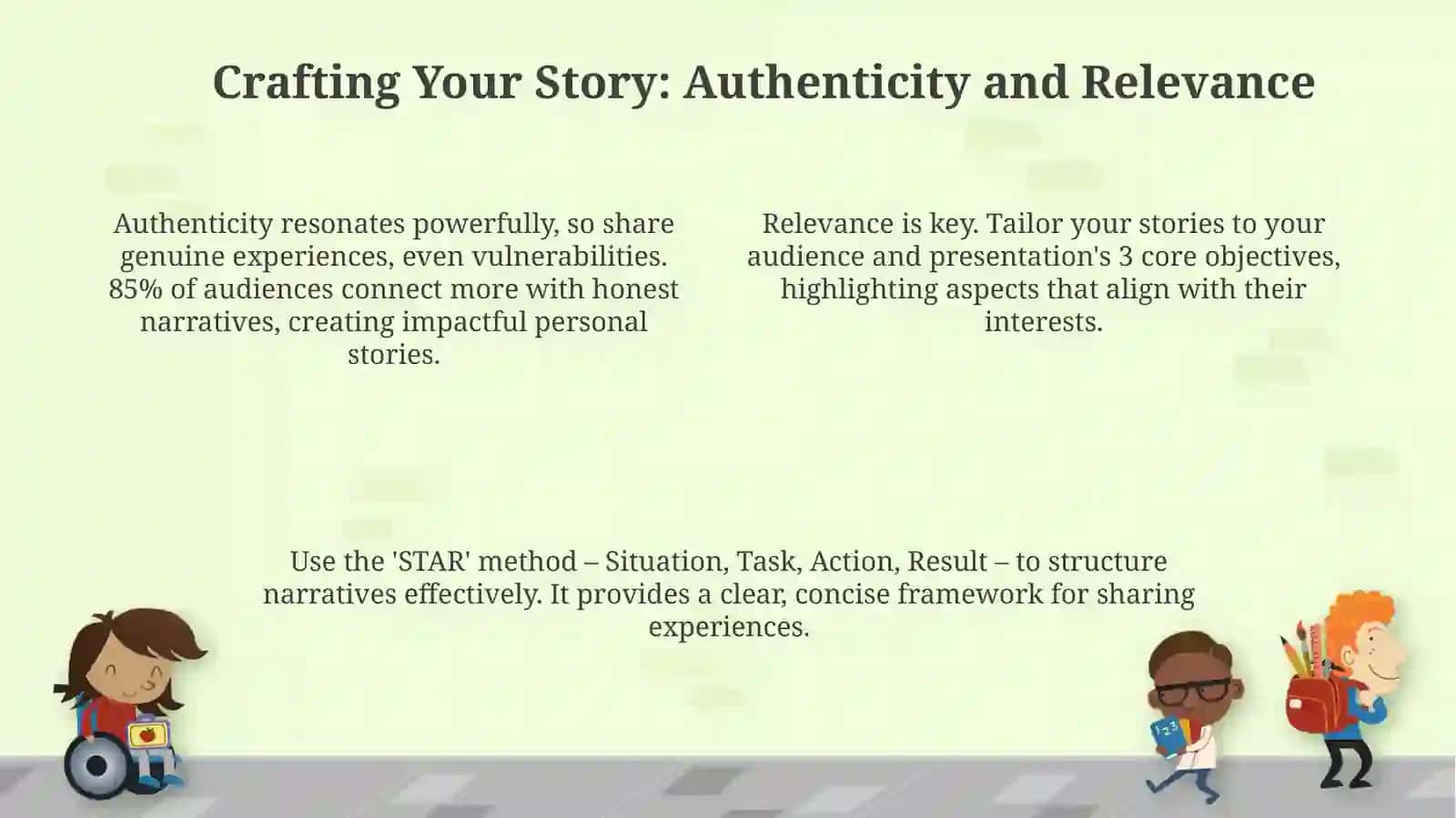 Crafting Your Story: Authenticity and Relevance

Authenticity resonates powerfully, so share genuine experiences, even vulnerabilities. 85% of audiences connect more with honest narratives, creating impactful personal stories.

Relevance is key. Tailor your stories to your audience and presentation's 3 core objectives, highlighting aspects that align with their interests.

Use the 'STAR' method – Situation, Task, Action, Result – to structure narratives effectively. It provides a clear, concise framework for sharing experiences.

123